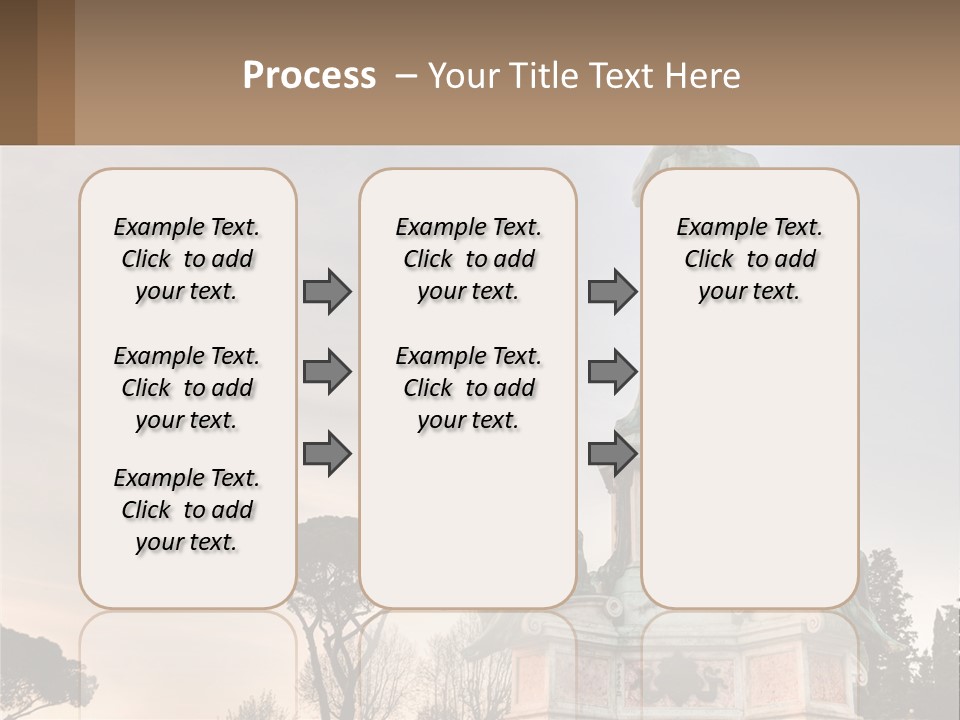 Process – Your Title Text Here

Example Text. Click to add your text.

Example Text. Click to add your text.

Example Text. Click to add your text.

Example Text. Click to add your text.

Example Text. Click to add your text.

Example Text. Click to add your text.